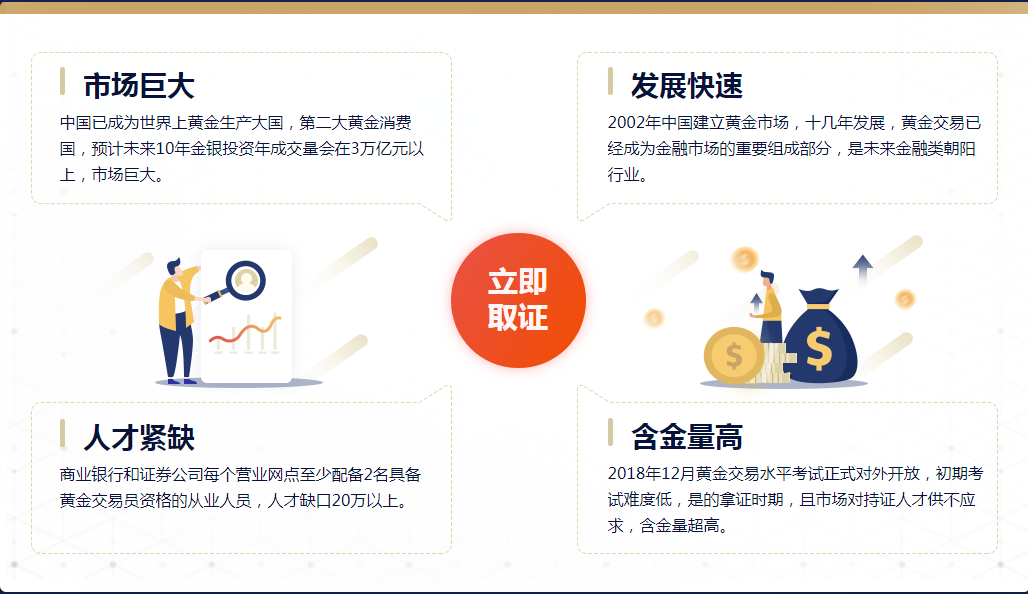 市场巨大

中国已成为世界上黄金生产大国，第二大黄金消费国，预计未来10年金银投资年成交量会在3万亿元以上，市场巨大。

发展快速

2002年中国建立黄金市场，十几年发展，黄金交易已经成为金融市场的重要组成部分，是未来金融类朝阳行业。

立即取证

人才紧缺

商业银行和证券公司每个营业网点至少配备2名具备黄金交易员资格的从业人员，人才缺口20万以上。

含金量高

2018年12月黄金交易水平考试正式对外开放，初期考试难度低，是的拿证时期，且市场对持证人才供不应求，含金量超高。